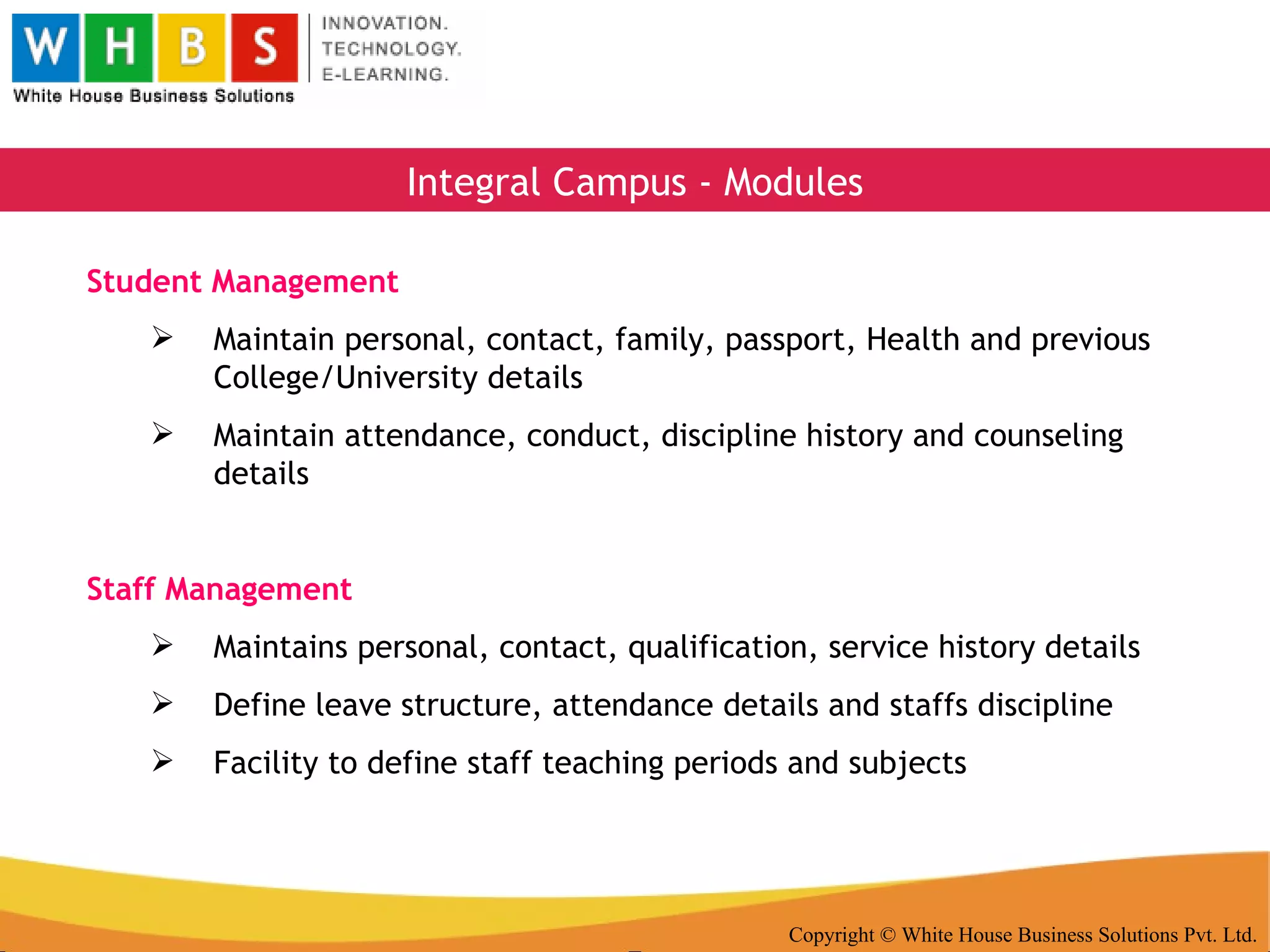 W H B S
White House Business Solutions
INNOVATION.
TECHNOLOGY.
E-LEARNING.

Integral Campus - Modules

Student Management

➢ Maintain personal, contact, family, passport, Health and previous College/University details

➢ Maintain attendance, conduct, discipline history and counseling details

Staff Management

➢ Maintains personal, contact, qualification, service history details

➢ Define leave structure, attendance details and staffs discipline

➢ Facility to define staff teaching periods and subjects

Copyright © White House Business Solutions Pvt. Ltd.